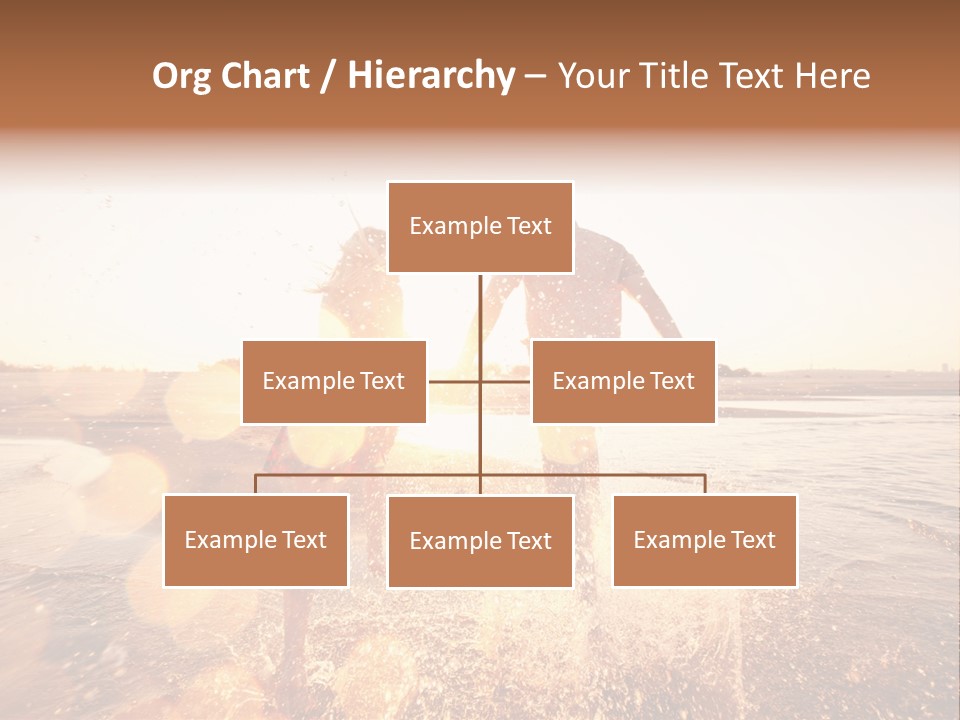 Org Chart / Hierarchy – Your Title Text Here

Example Text

Example Text

Example Text

Example Text

Example Text

Example Text